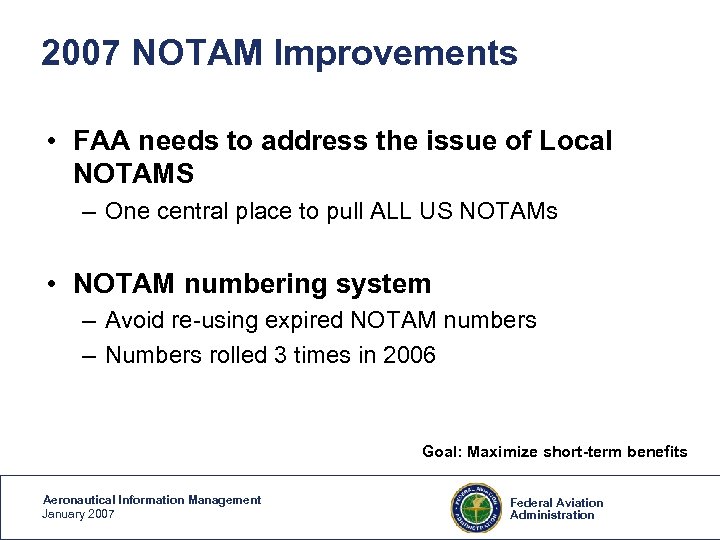 2007 NOTAM Improvements

• FAA needs to address the issue of Local NOTAMS
– One central place to pull ALL US NOTAMs

• NOTAM numbering system
– Avoid re-using expired NOTAM numbers
– Numbers rolled 3 times in 2006

Goal: Maximize short-term benefits

Aeronautical Information Management
January 2007

FEDERAL AVIATION ADMINISTRATION

Federal Aviation Administration